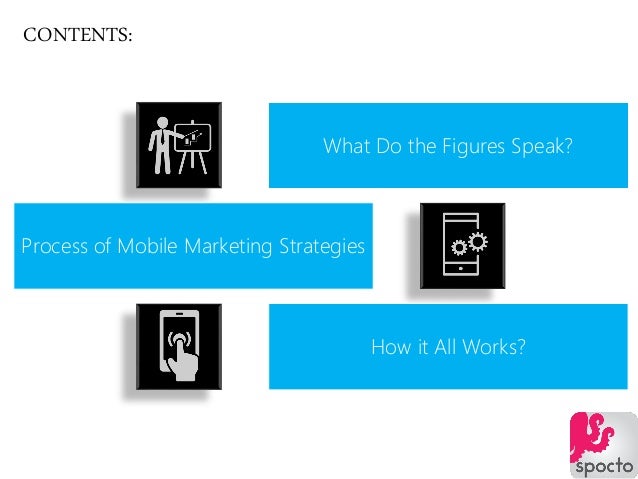 CONTENTS:

What Do the Figures Speak?

Process of Mobile Marketing Strategies

How it All Works?

spocto